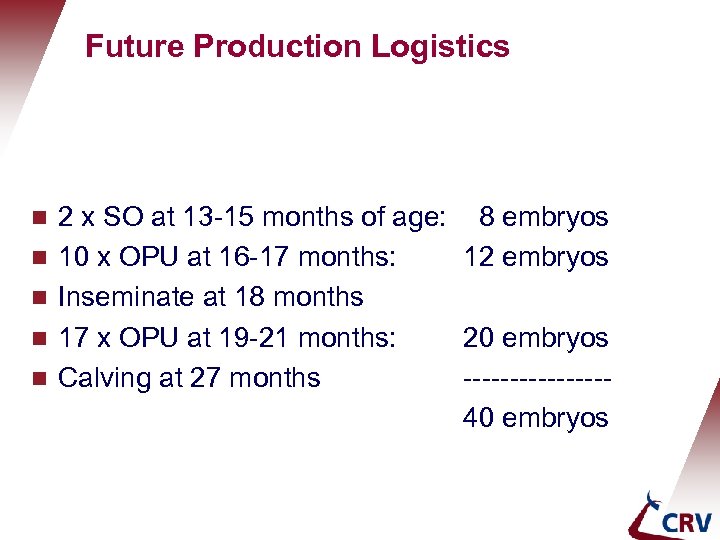 Future Production Logistics

- 2 x SO at 13-15 months of age: 8 embryos
- 10 x OPU at 16-17 months: 12 embryos
- Inseminate at 18 months
- 17 x OPU at 19-21 months: 20 embryos
- Calving at 27 months ----------------

40 embryos

CRV